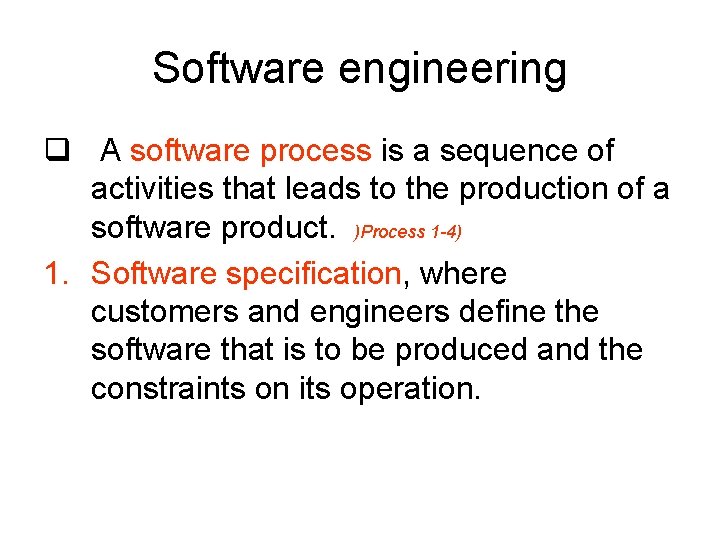 Software engineering

❑ A software process is a sequence of activities that leads to the production of a software product. )Process 1-4)

1. Software specification, where customers and engineers define the software that is to be produced and the constraints on its operation.